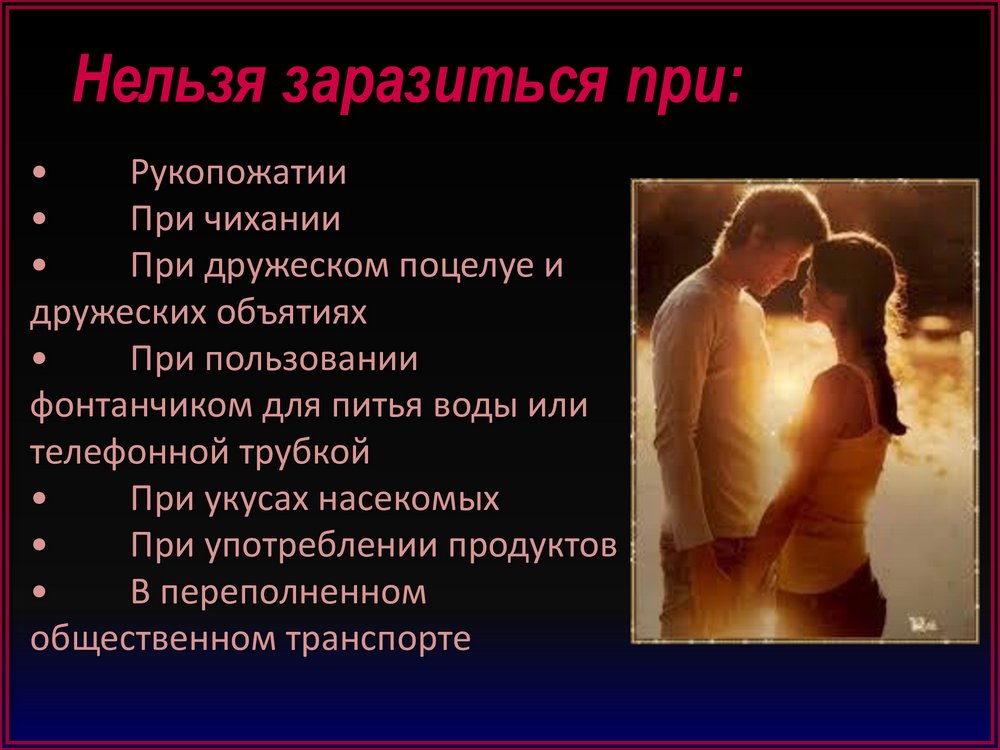 Нельзя заразиться при:

• Рукопожатии
• При чихании
• При дружеском поцелуе и дружеских объятиях
• При пользовании фонтанчиком для питья воды или телефонной трубкой
• При укусах насекомых
• При употреблении продуктов
• В переполненном общественном транспорте